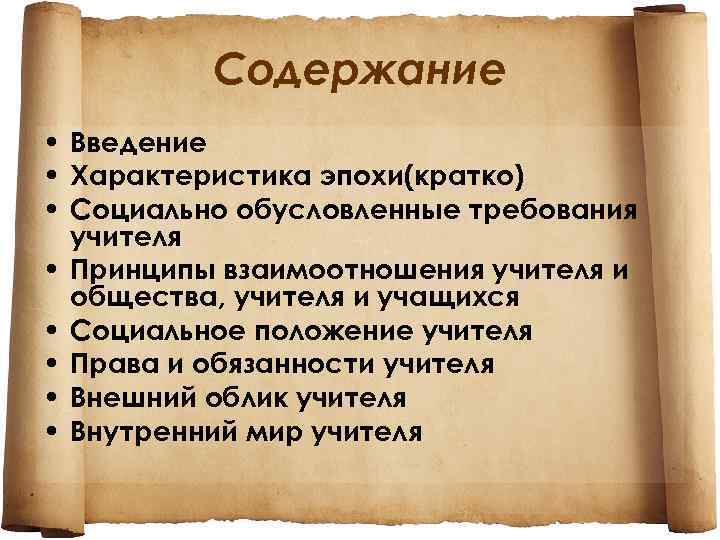 Содержание

• Введение
• Характеристика эпохи(кратко)
• Социально обусловленные требования учителя
• Принципы взаимоотношения учителя и общества, учителя и учащихся
• Социальное положение учителя
• Права и обязанности учителя
• Внешний облик учителя
• Внутренний мир учителя